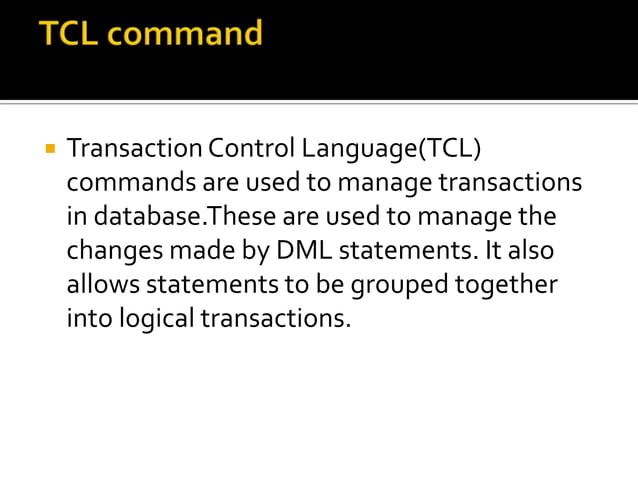 TCL command

Transaction Control Language(TCL) commands are used to manage transactions in database.These are used to manage the changes made by DML statements. It also allows statements to be grouped together into logical transactions.